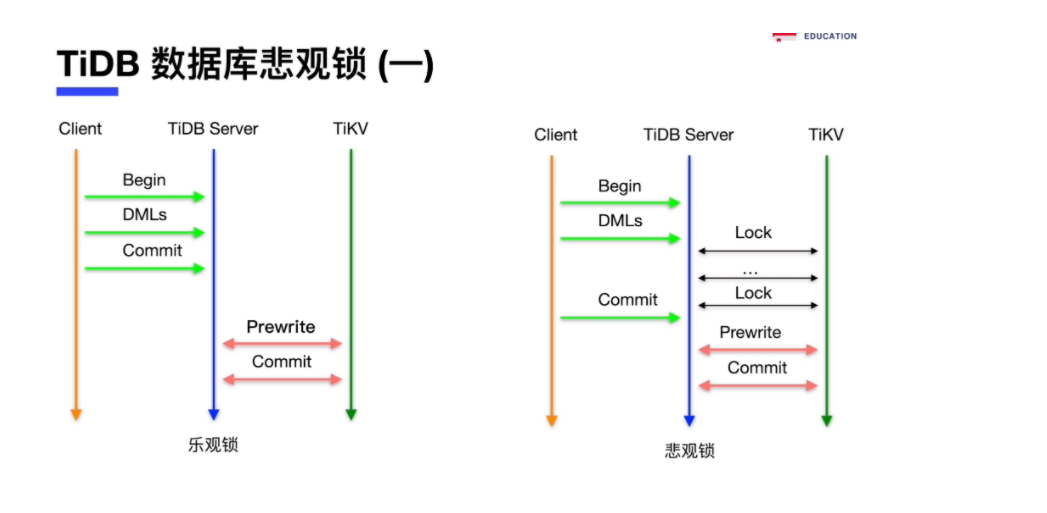 EDUCATION

TiDB 数据库悲观锁 (一)

Client TiDB Server TiKV

Begin
DMLs
Commit

Prewrite
Commit

乐观锁

Client TiDB Server TiKV

Begin
DMLs
Lock
...
Lock
Commit
Prewrite
Commit

悲观锁